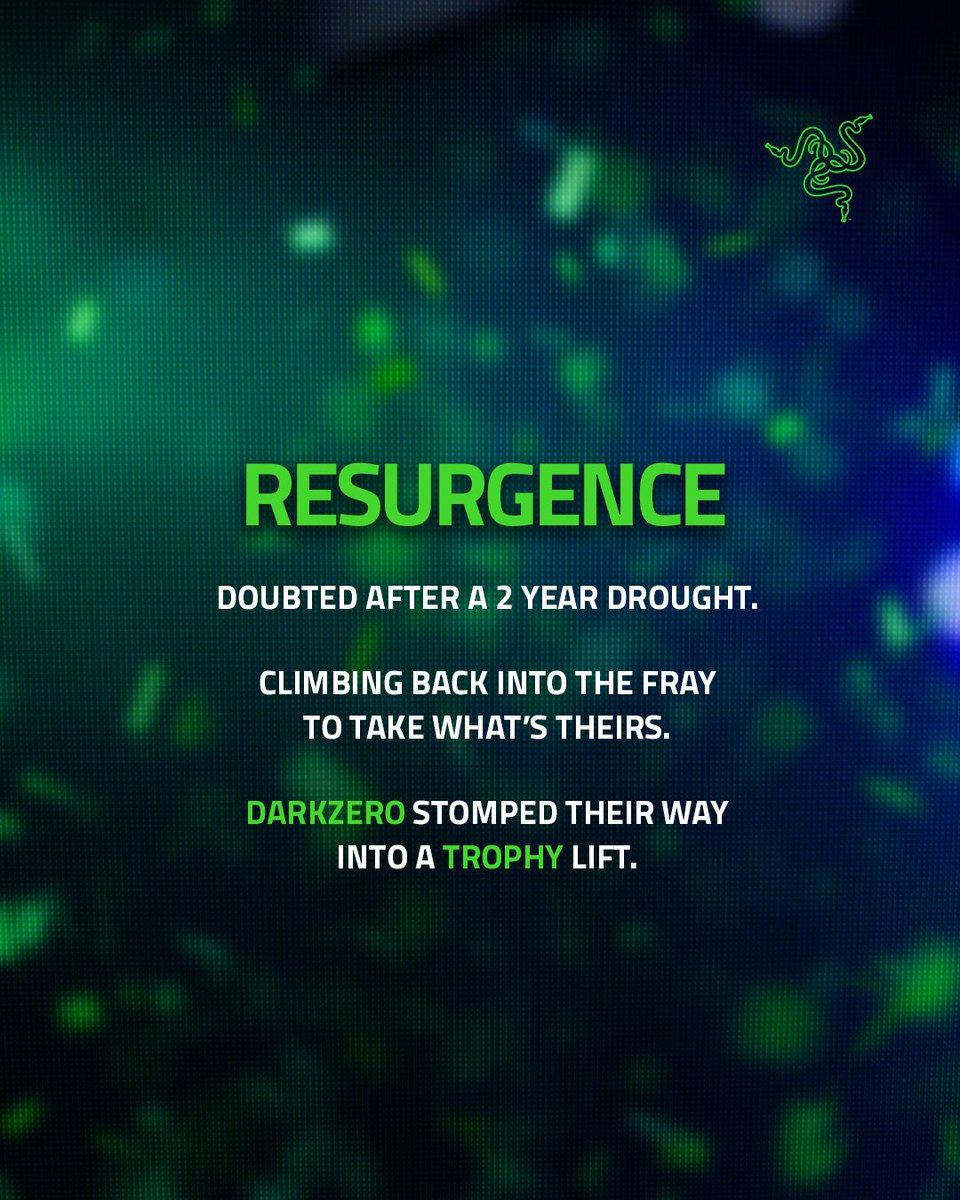 RESURGENCE

DOUBTED AFTER A 2 YEAR DROUGHT.

CLIMBING BACK INTO THE FRAY TO TAKE WHAT'S THEIRS.

DARKZERO STOMPED THEIR WAY INTO A TROPHY LIFT.